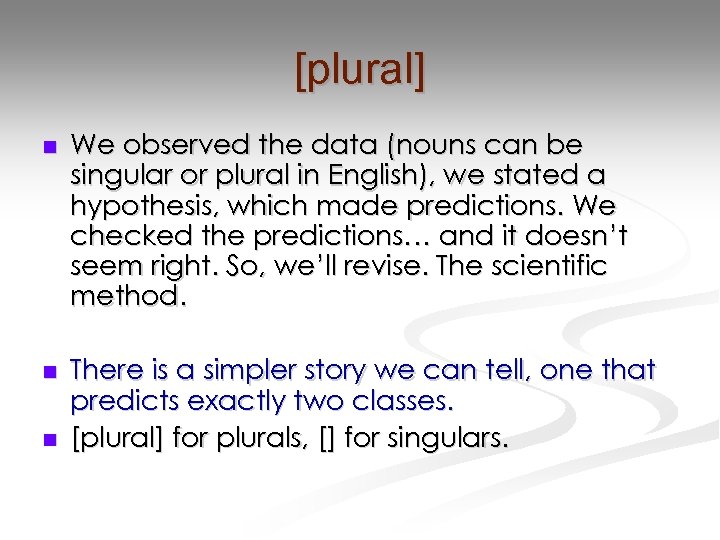 [plural]

We observed the data (nouns can be singular or plural in English), we stated a hypothesis, which made predictions. We checked the predictions… and it doesn't seem right. So, we'll revise. The scientific method.

There is a simpler story we can tell, one that predicts exactly two classes.

[plural] for plurals, [] for singulars.